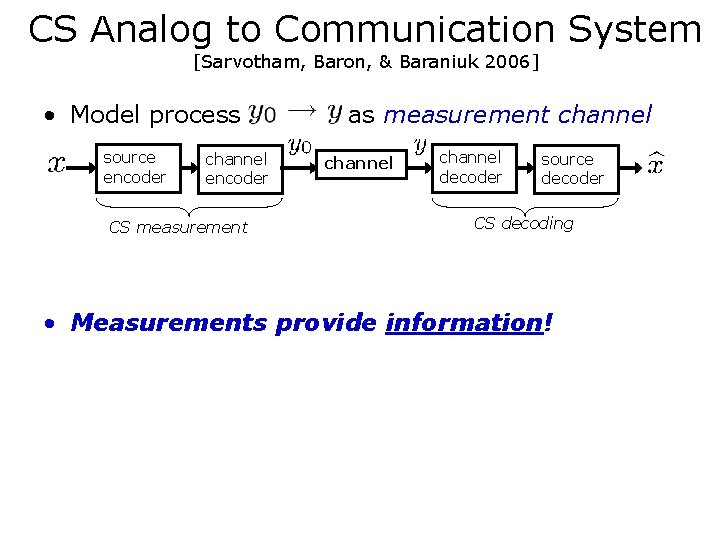 CS Analog to Communication System
[Sarvotham, Baron, & Baraniuk 2006]

• Model process $y_0 \rightarrow y$ as measurement channel

$x$ source encoder channel encoder $y_0$ channel $y$ channel decoder source decoder $\widehat{x}$

CS measurement

CS decoding

• Measurements provide information!